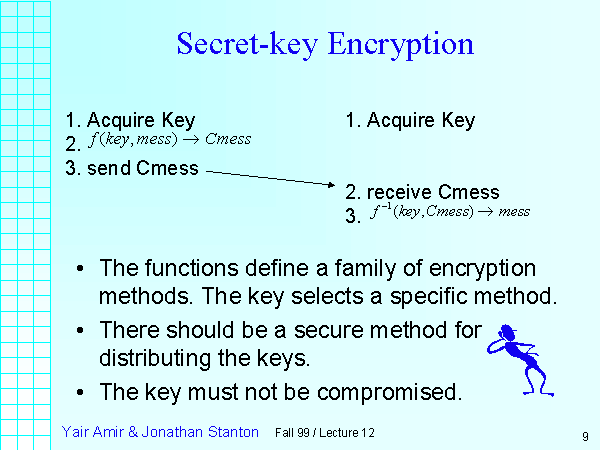 Secret-key Encryption

1. Acquire Key
2. $f(key, mess) \rightarrow Cmess$
3. send Cmess

1. Acquire Key

2. receive Cmess
3. $f^{-1}(key, Cmess) \rightarrow mess$

• The functions define a family of encryption methods. The key selects a specific method.
• There should be a secure method for distributing the keys.
• The key must not be compromised.

Yair Amir & Jonathan Stanton Fall 99 / Lecture 12 9